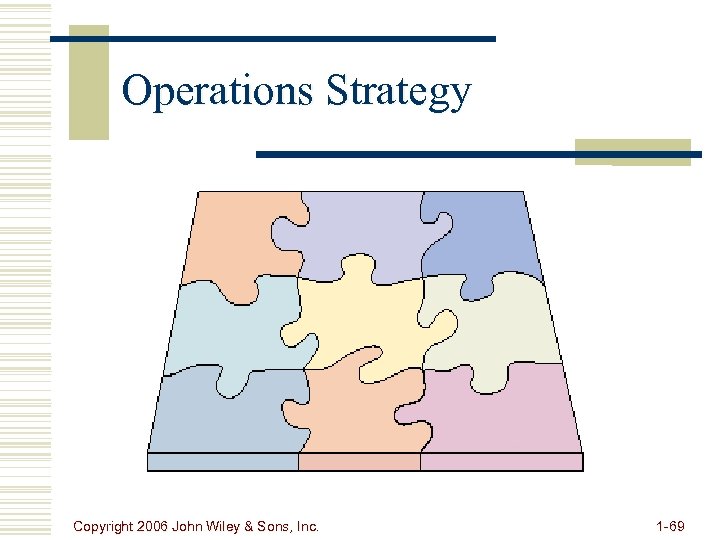 Operations Strategy

Copyright 2006 John Wiley & Sons, Inc.

1-69